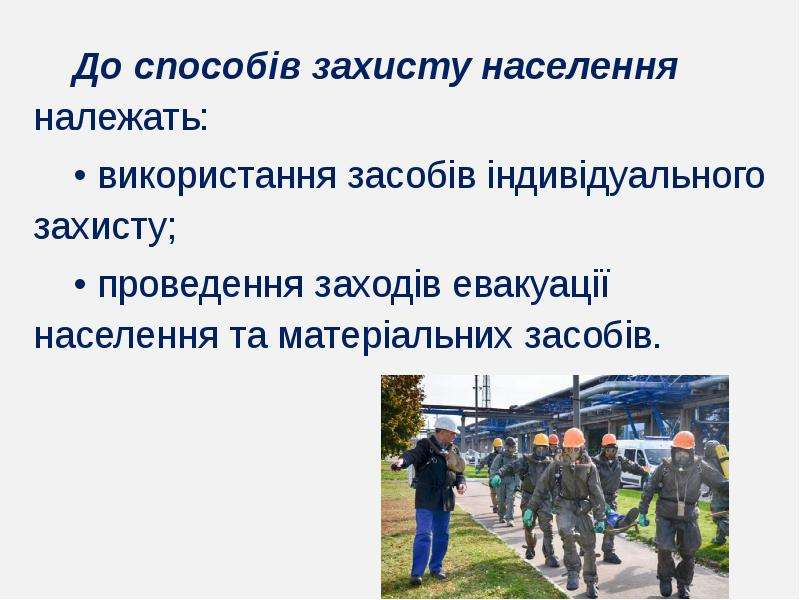 До способів захисту населення належать:

• використання засобів індивідуального захисту;

• проведення заходів евакуації населення та матеріальних засобів.